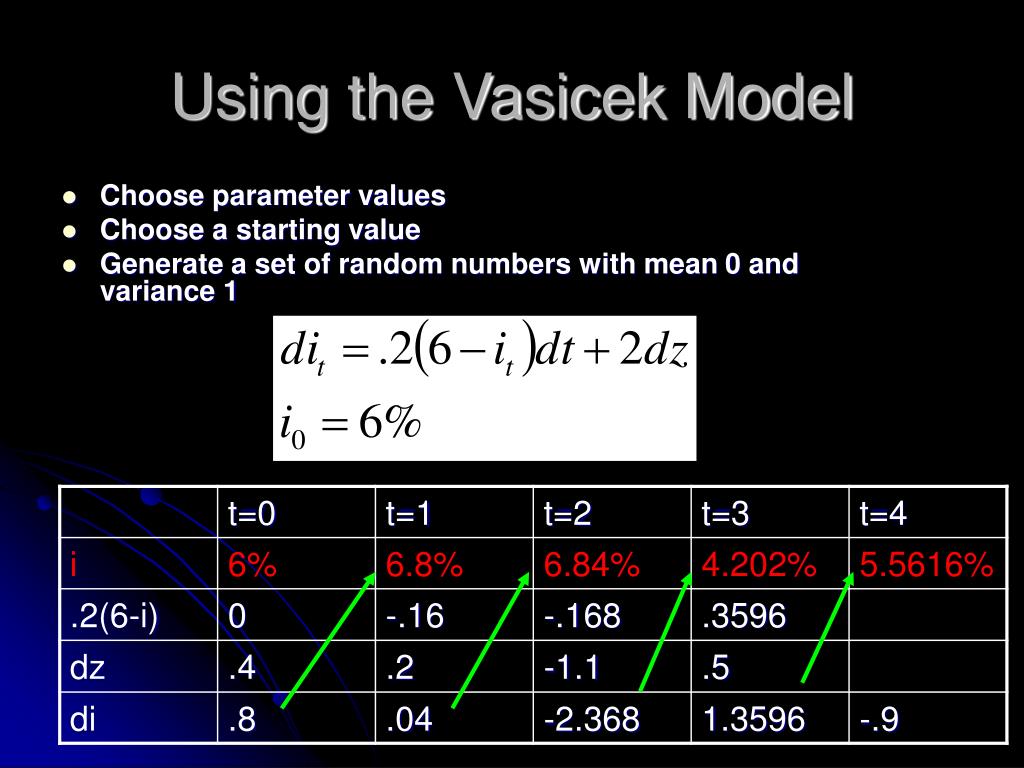 Using the Vasicek Model

- Choose parameter values
- Choose a starting value
- Generate a set of random numbers with mean 0 and variance 1

$di_t = .2(6 - i_t)dt + 2dz$
$i_0 = 6\%$

| | t=0 | t=1 | t=2 | t=3 | t=4 |
|---|---|---|---|---|---|
| i | 6% | 6.8% | 6.84% | 4.202% | 5.5616% |
| .2(6-i) | 0 | -.16 | -.168 | .3596 | |
| dz | .4 | .2 | -1.1 | .5 | |
| di | .8 | .04 | -2.368 | 1.3596 | -.9 |